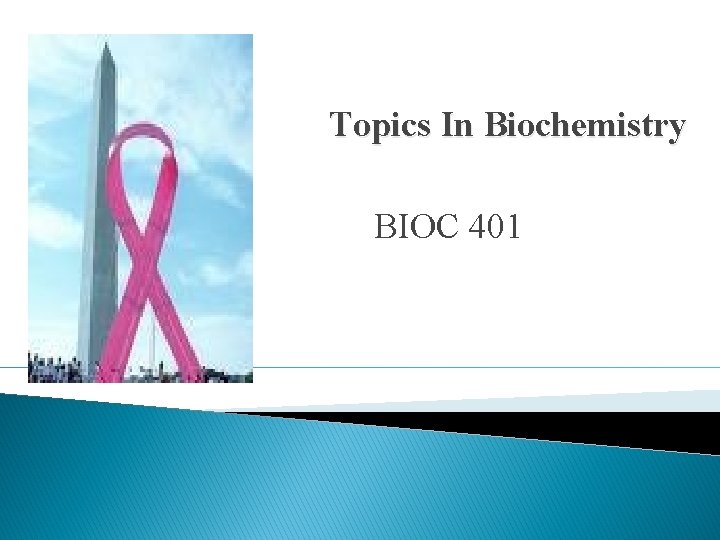 Topics In Biochemistry

BIOC 401